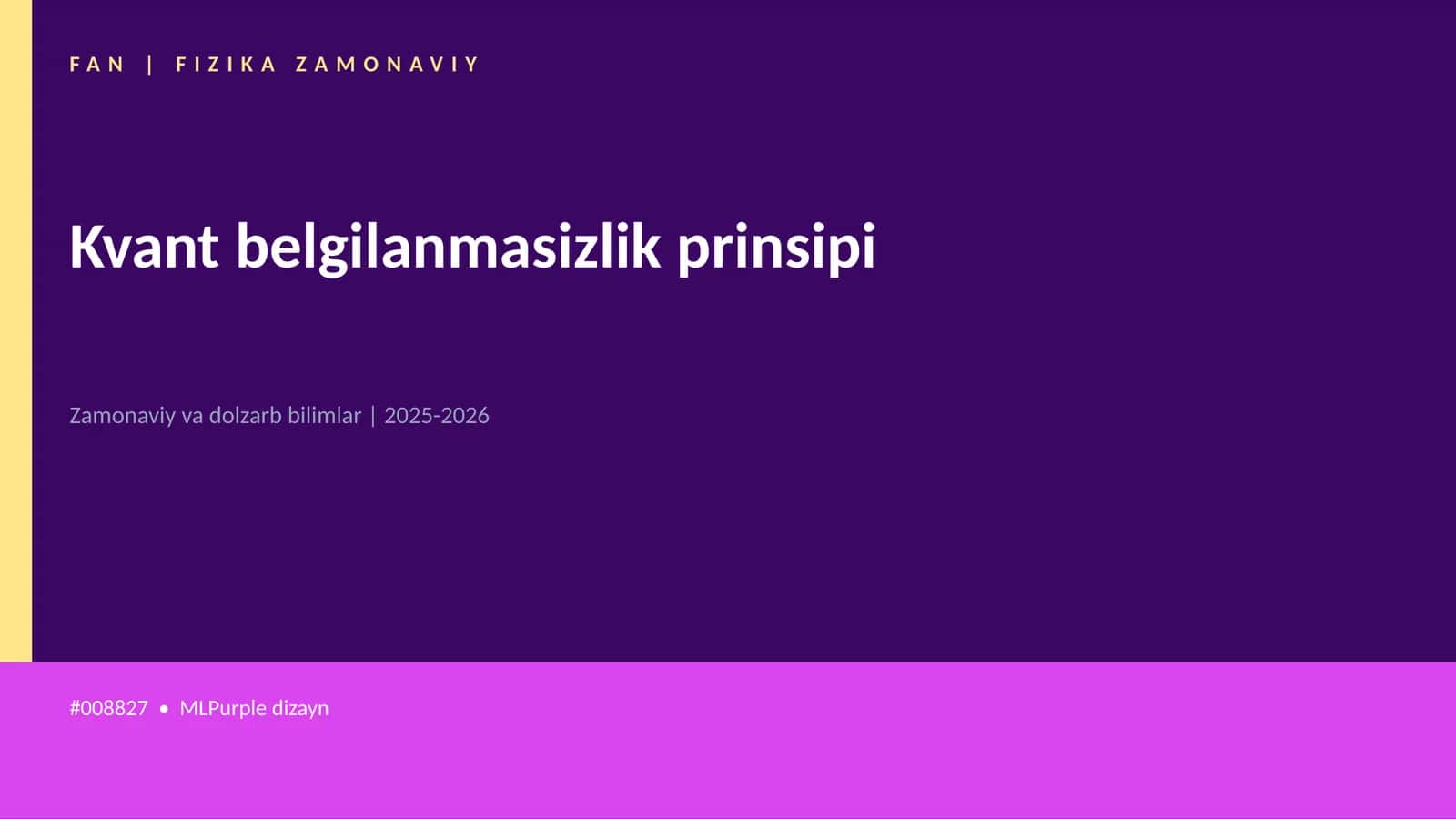 FAN | FIZIKA ZAMONAVIY

Kvant belgilanmasizlik prinsipi

Zamonaviy va dolzarb bilimlar | 2025-2026

#008827 • MLPurple dizayn